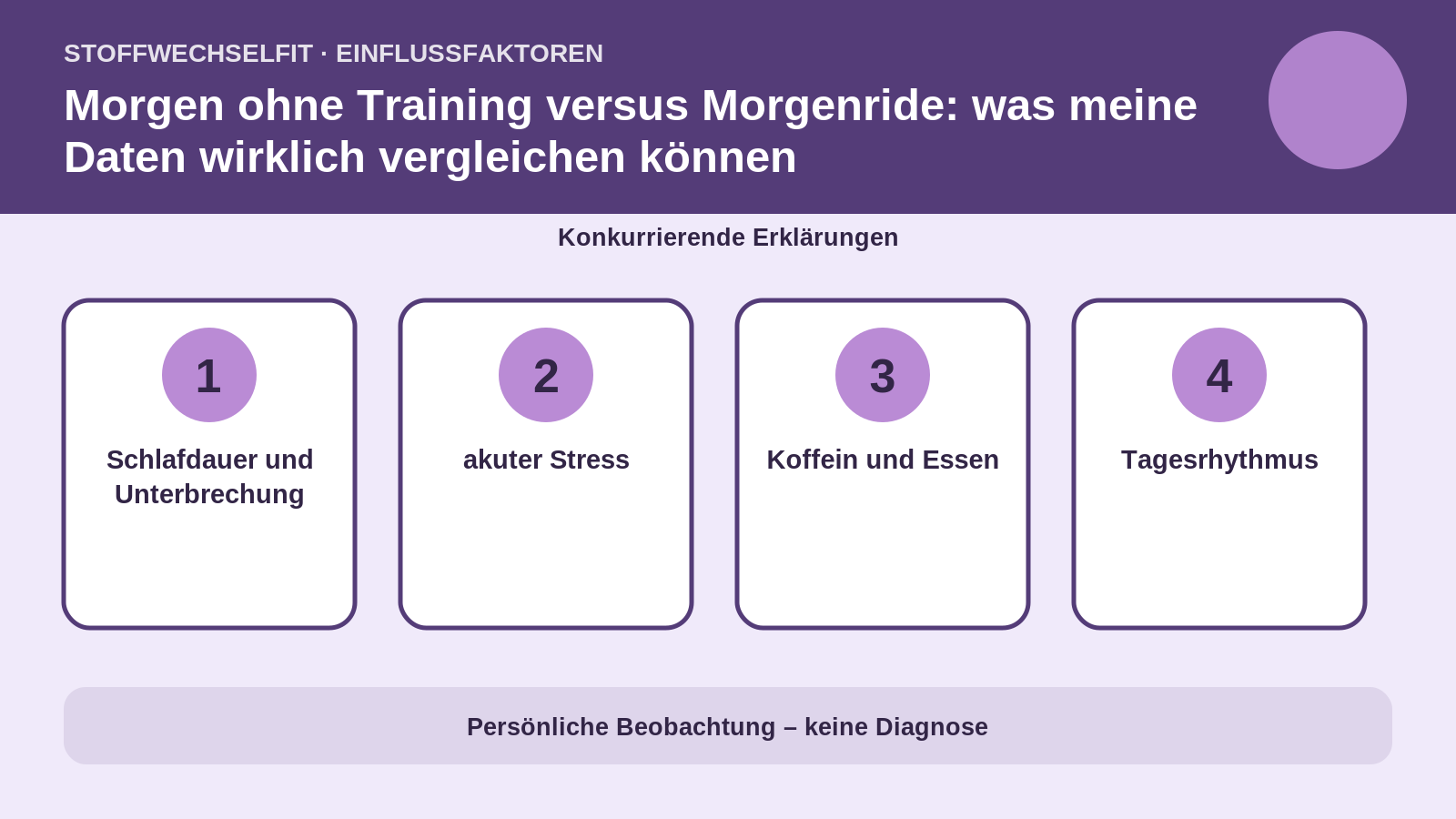 STOFFWECHSELFIT · EINFLUSSFAKTOREN

Morgen ohne Training versus Morgenride: was meine Daten wirklich vergleichen können

Konkurrierende Erklärungen

1
Schlafdauer und Unterbrechung

2
akuter Stress

3
Koffein und Essen

4
Tagesrhythmus

Persönliche Beobachtung – keine Diagnose